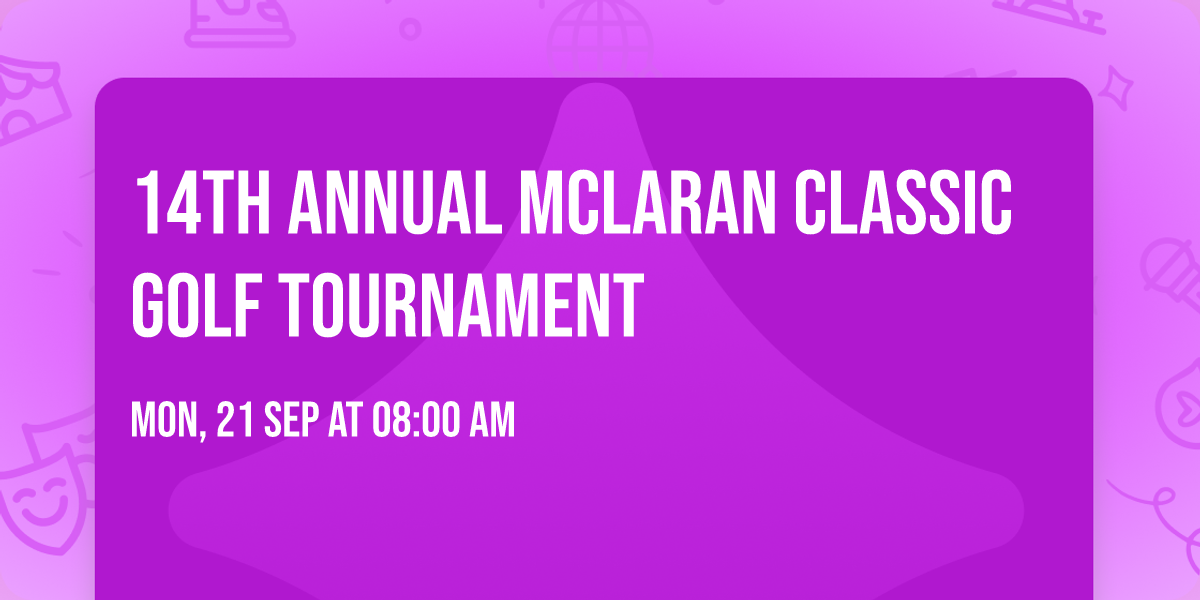 14TH ANNUAL MCLARAN CLASSIC GOLF TOURNAMENT

MON, 21 SEP AT 08:00 AM